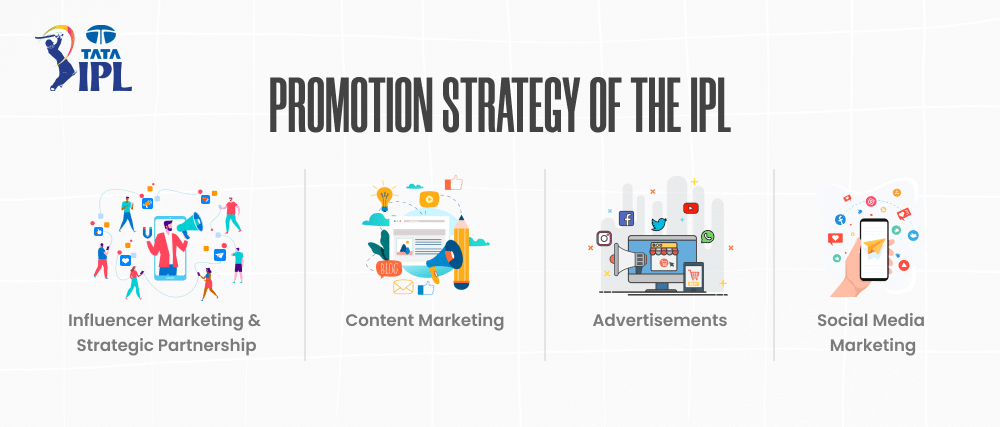 TATA IPL

PROMOTION STRATEGY OF THE IPL

BLOG

Influencer Marketing & Strategic Partnership

Content Marketing

Advertisements

Social Media Marketing